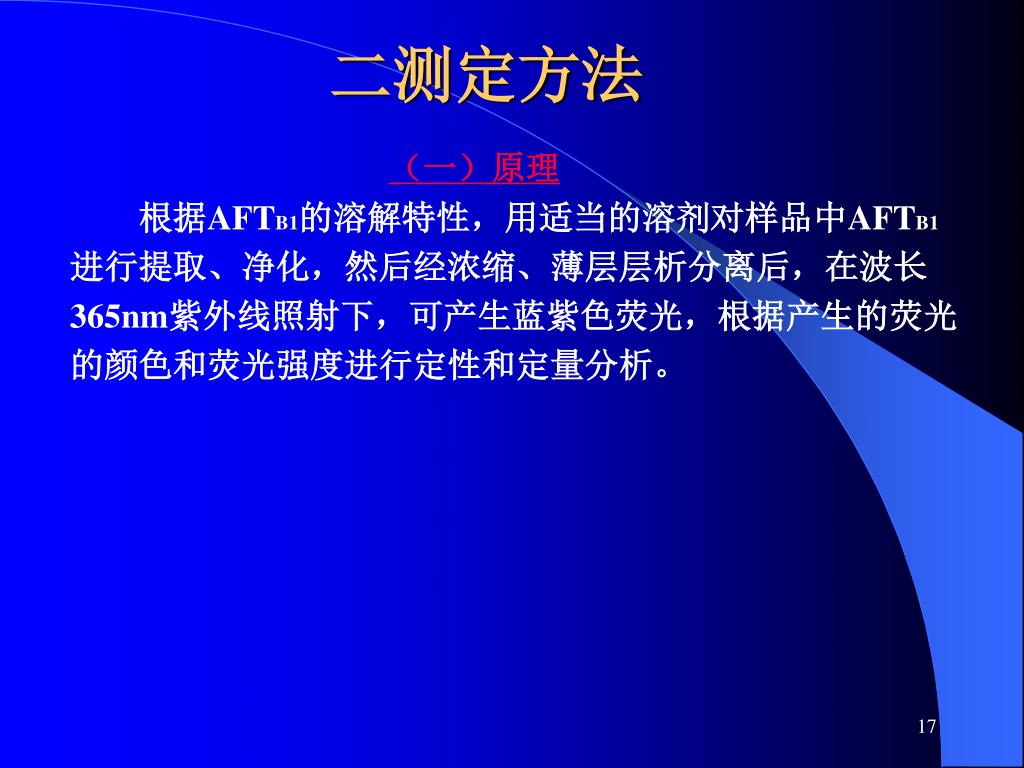 二测定方法

（一）原理

根据$AFT_{B1}$的溶解特性，用适当的溶剂对样品中$AFT_{B1}$进行提取、净化，然后经浓缩、薄层层析分离后，在波长365nm紫外线照射下，可产生蓝紫色荧光，根据产生的荧光的颜色和荧光强度进行定性和定量分析。

17